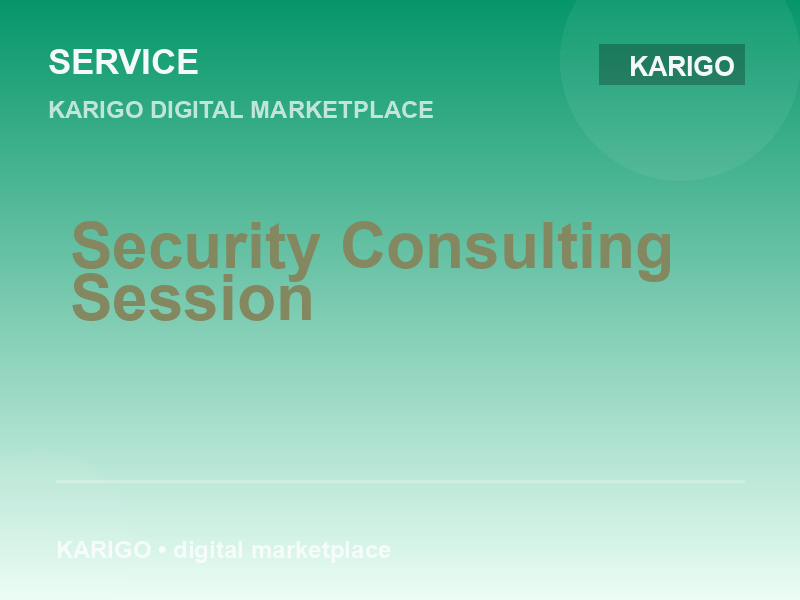 SERVICE

KARIGO

KARIGO DIGITAL MARKETPLACE

Security Consulting Session

KARIGO • digital marketplace